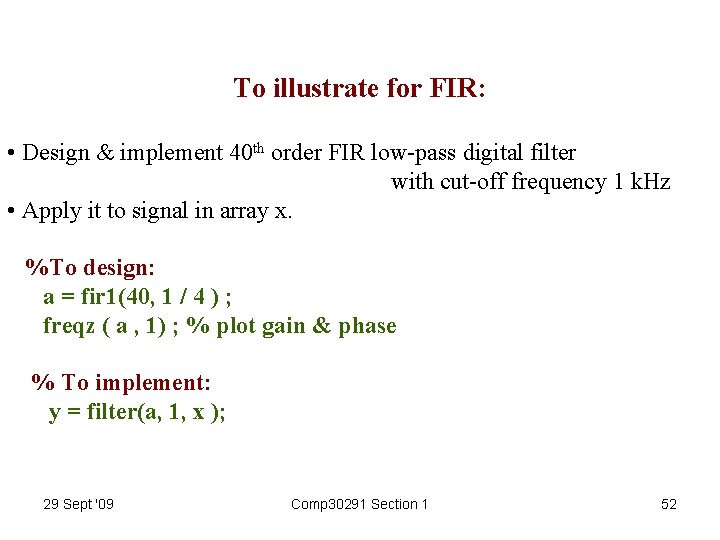 To illustrate for FIR:

• Design & implement 40$^{th}$ order FIR low-pass digital filter with cut-off frequency 1 kHz

• Apply it to signal in array x.

%To design:
a = fir1(40, 1 / 4 ) ;
freqz ( a , 1) ; % plot gain & phase

% To implement:
y = filter(a, 1, x );

29 Sept '09

Comp30291 Section 1

52